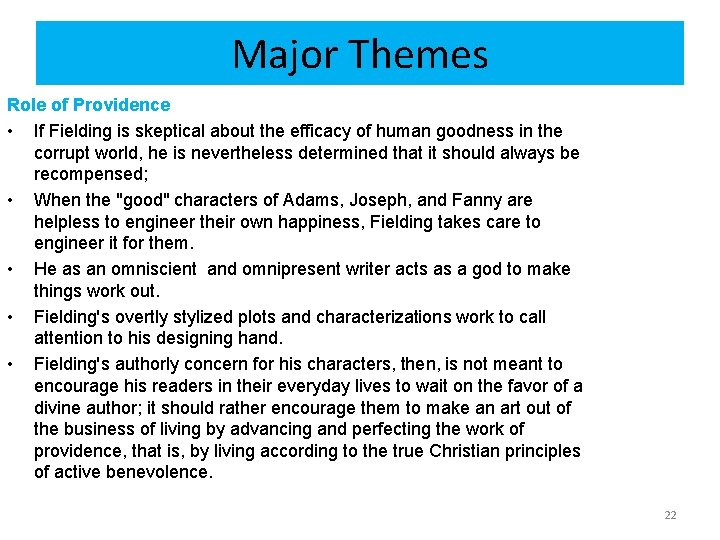 Major Themes

Role of Providence

• If Fielding is skeptical about the efficacy of human goodness in the corrupt world, he is nevertheless determined that it should always be recompensed;

• When the "good" characters of Adams, Joseph, and Fanny are helpless to engineer their own happiness, Fielding takes care to engineer it for them.

• He as an omniscient and omnipresent writer acts as a god to make things work out.

• Fielding's overtly stylized plots and characterizations work to call attention to his designing hand.

• Fielding's authorly concern for his characters, then, is not meant to encourage his readers in their everyday lives to wait on the favor of a divine author; it should rather encourage them to make an art out of the business of living by advancing and perfecting the work of providence, that is, by living according to the true Christian principles of active benevolence.

22